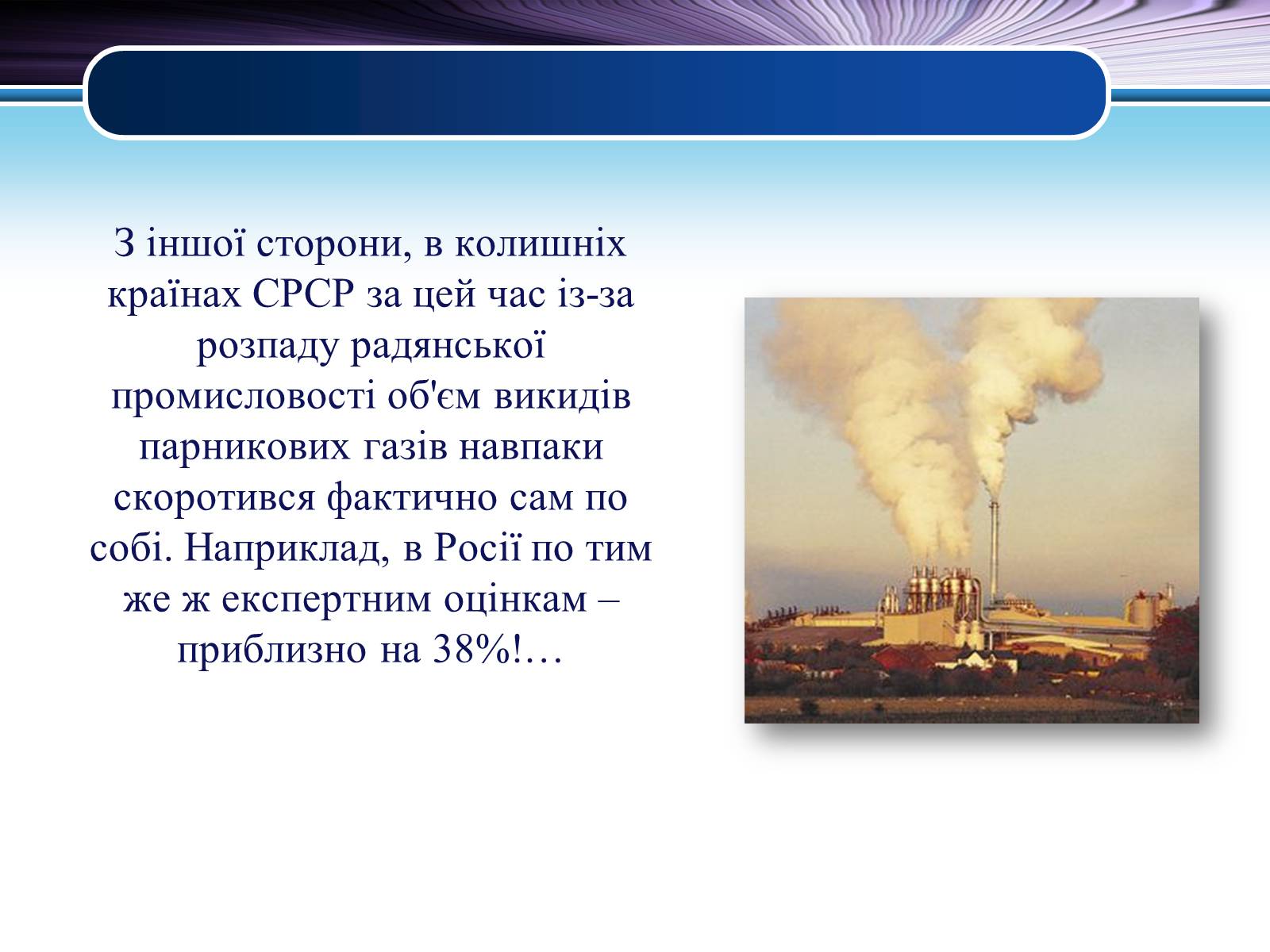 З іншої сторони, в колишніх країнах СРСР за цей час із-за розпаду радянської промисловості об'єм викидів парникових газів навпаки скоротився фактично сам по собі. Наприклад, в Росії по тим же ж експертним оцінкам – приблизно на 38%!…